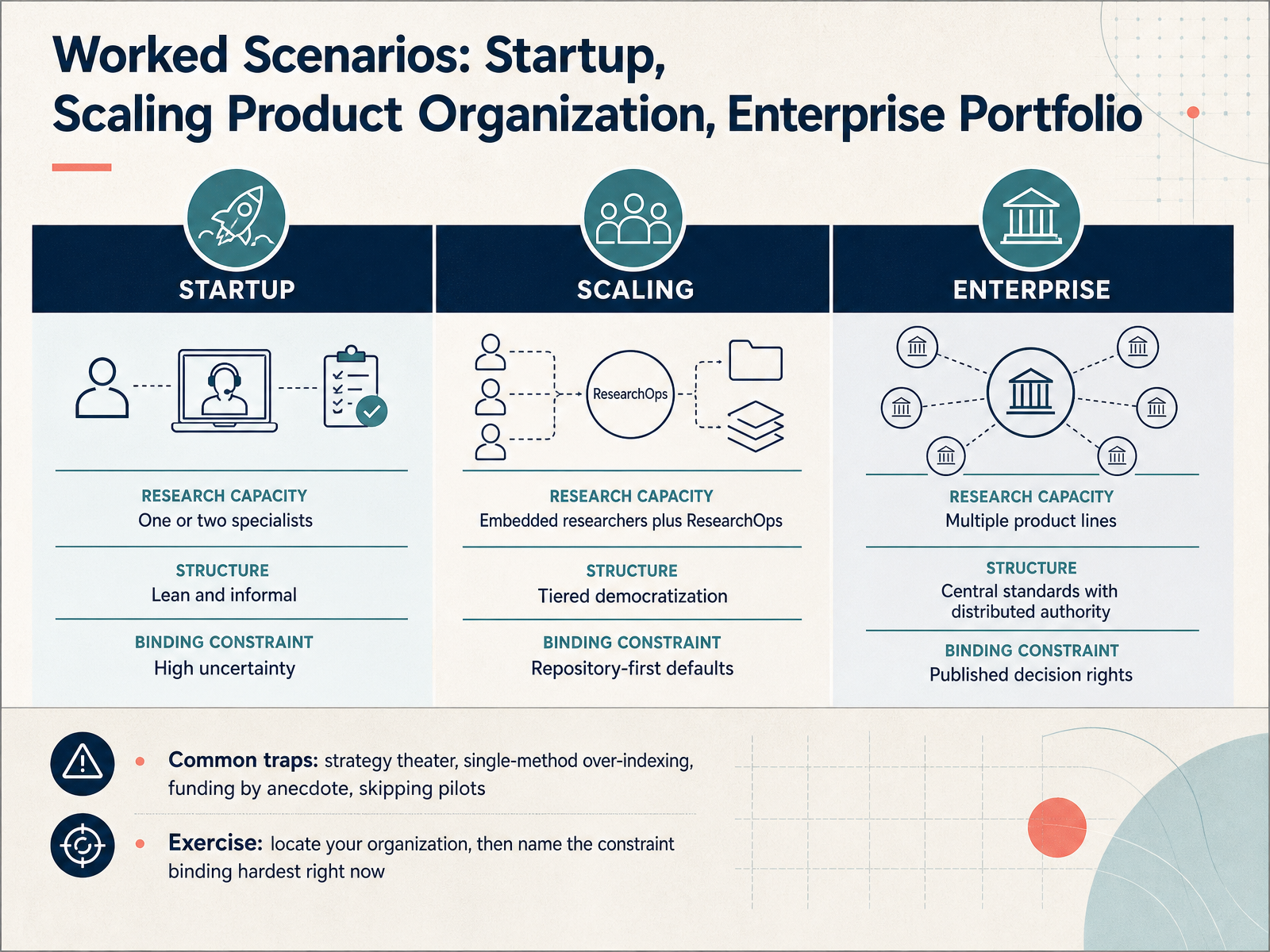 Worked Scenarios: Startup, Scaling Product Organization, Enterprise Portfolio

STARTUP

RESEARCH CAPACITY
One or two specialists

STRUCTURE
Lean and informal

BINDING CONSTRAINT
High uncertainty

SCALING

ResearchOps

RESEARCH CAPACITY
Embedded researchers plus ResearchOps

STRUCTURE
Tiered democratization

BINDING CONSTRAINT
Repository-first defaults

ENTERPRISE

RESEARCH CAPACITY
Multiple product lines

STRUCTURE
Central standards with distributed authority

BINDING CONSTRAINT
Published decision rights

Common traps: strategy theater, single-method over-indexing, funding by anecdote, skipping pilots

Exercise: locate your organization, then name the constraint binding hardest right now